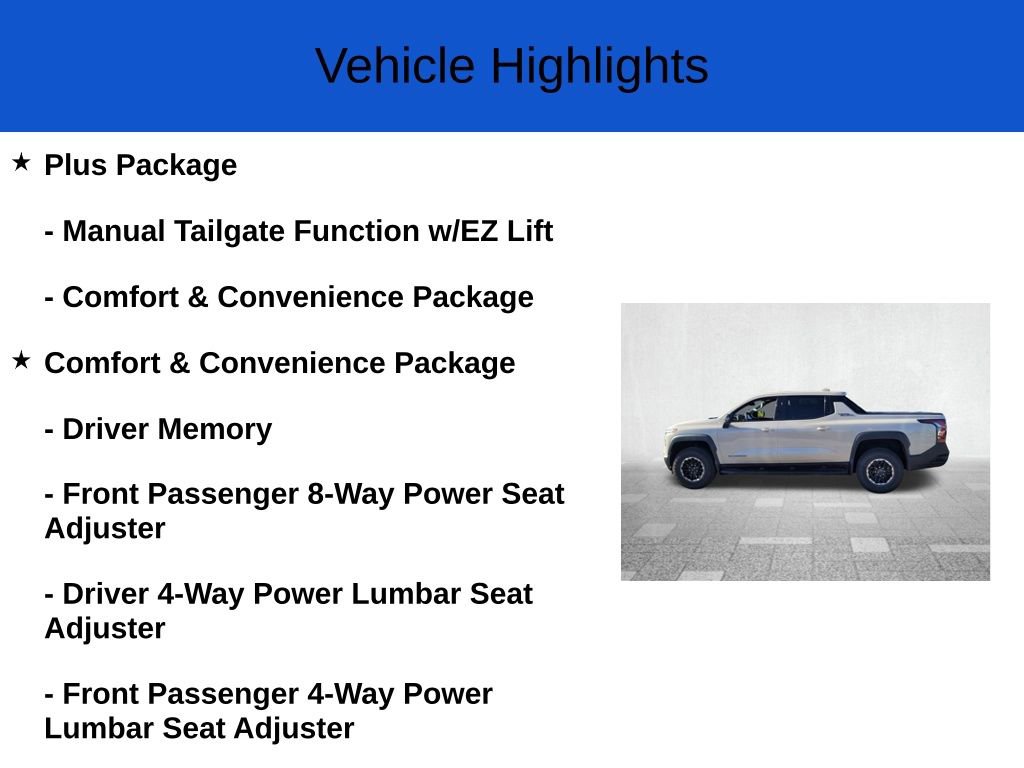 Vehicle Highlights

★ Plus Package

- Manual Tailgate Function w/EZ Lift

- Comfort & Convenience Package

★ Comfort & Convenience Package

- Driver Memory

- Front Passenger 8-Way Power Seat Adjuster

- Driver 4-Way Power Lumbar Seat Adjuster

- Front Passenger 4-Way Power Lumbar Seat Adjuster